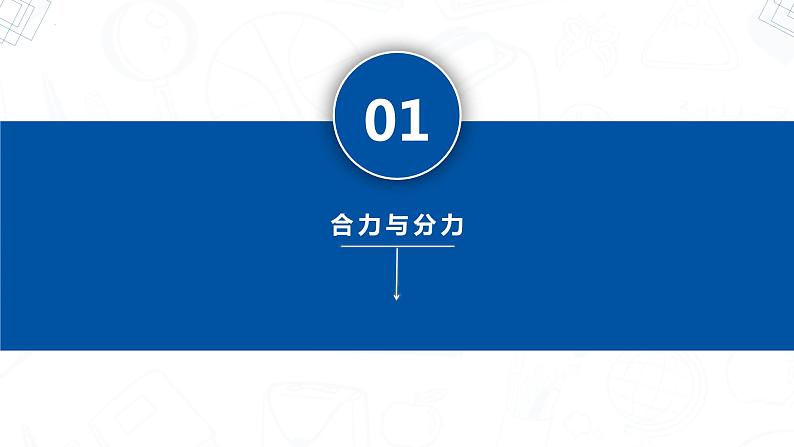 01

合力与分力